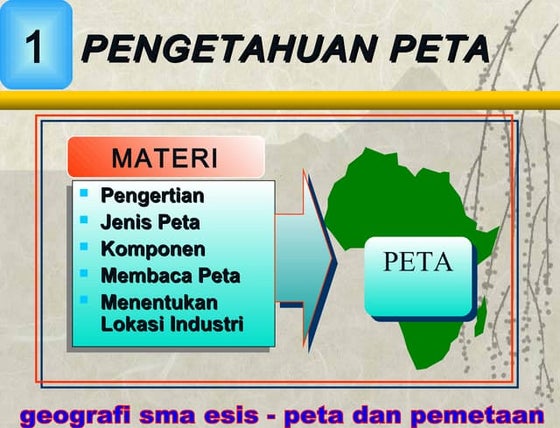 1 PENGETAHUAN PETA

MATERI

- Pengertian
- Jenis Peta
- Komponen
- Membaca Peta
- Menentukan Lokasi Industri

PETA

geografi sma esis - peta dan pemetaan